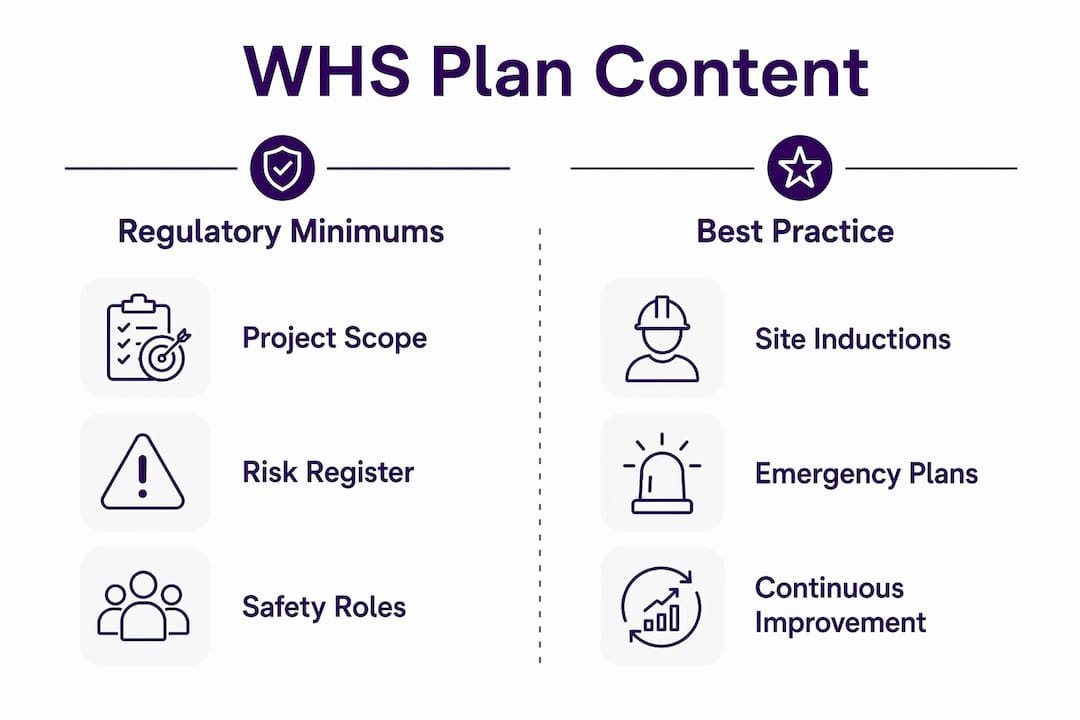 WHS Plan Content

Regulatory Minimums

Project Scope

Risk Register

Safety Roles

Best Practice

Site Inductions

Emergency Plans

Continuous Improvement